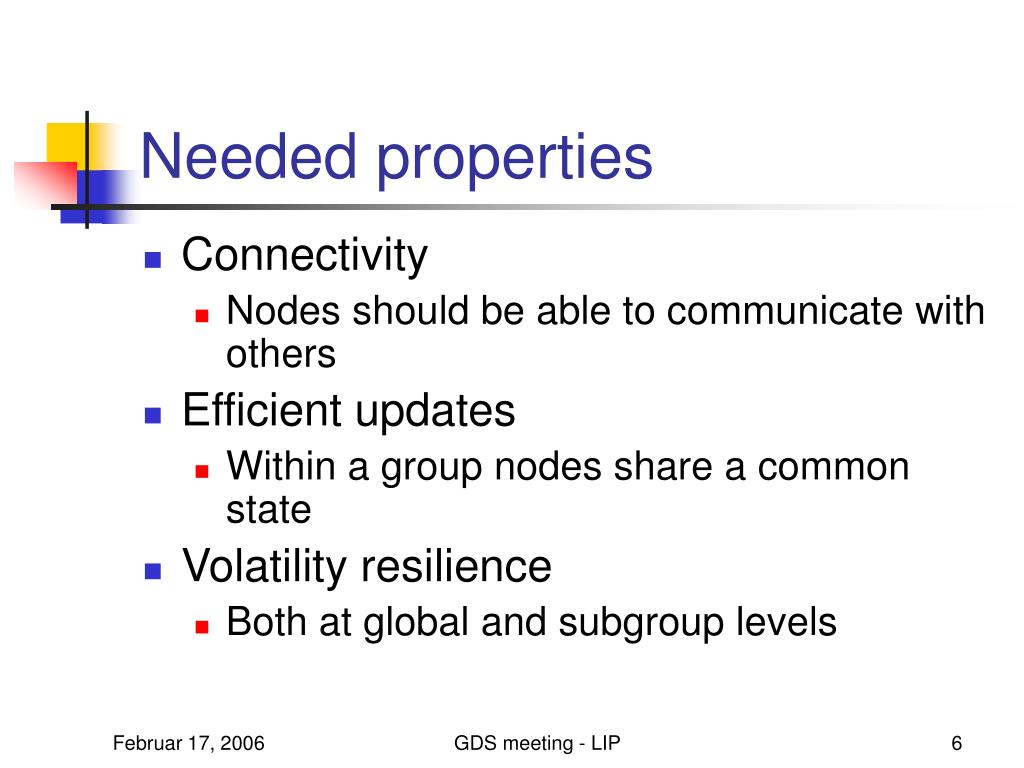 Needed properties

Connectivity
Nodes should be able to communicate with others

Efficient updates
Within a group nodes share a common state

Volatility resilience
Both at global and subgroup levels

Februar 17, 2006
GDS meeting - LIP
6